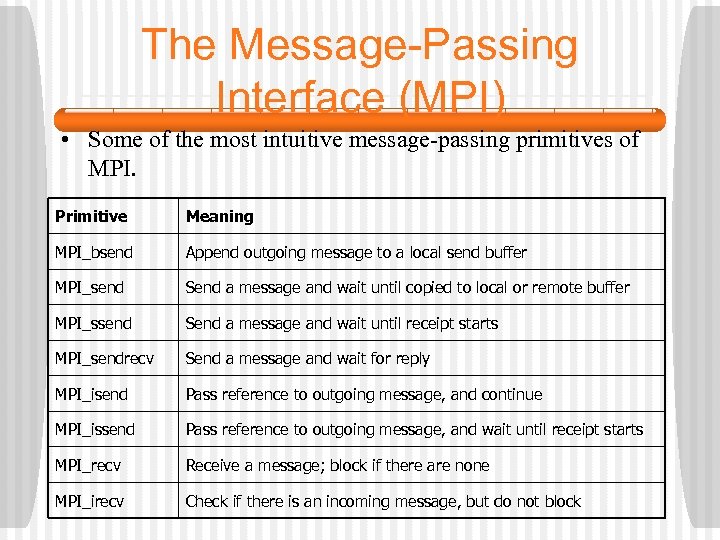 The Message-Passing Interface (MPI)

• Some of the most intuitive message-passing primitives of MPI.

| Primitive | Meaning |
|---|---|
| MPI_bsend | Append outgoing message to a local send buffer |
| MPI_send | Send a message and wait until copied to local or remote buffer |
| MPI_ssend | Send a message and wait until receipt starts |
| MPI_sendrecv | Send a message and wait for reply |
| MPI_isend | Pass reference to outgoing message, and continue |
| MPI_issend | Pass reference to outgoing message, and wait until receipt starts |
| MPI_recv | Receive a message; block if there are none |
| MPI_irecv | Check if there is an incoming message, but do not block |